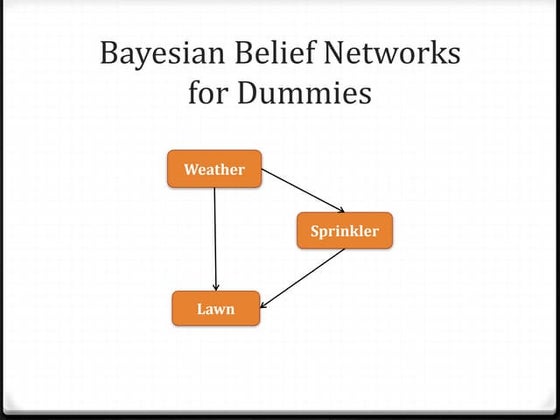 Bayesian Belief Networks for Dummies

Weather

Sprinkler

Lawn